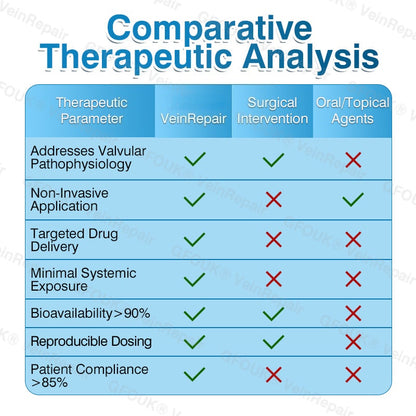 Comparative Therapeutic Analysis

| Therapeutic Parameter | VeinRepair | Surgical Intervention | Oral/Topical Agents |
|---|---|---|---|
| Addresses Valvular Pathophysiology | ✓ | ✓ | ✗ |
| Non-Invasive Application | ✓ | ✗ | ✓ |
| Targeted Drug Delivery | ✓ | ✗ | ✗ |
| Minimal Systemic Exposure | ✓ | ✗ | ✗ |
| Bioavailability>90% | ✓ | ✓ | ✗ |
| Reproducible Dosing | ✓ | ✓ | ✗ |
| Patient Compliance >85% | ✓ | ✗ | ✗ |

GFOUK® VeinRepair